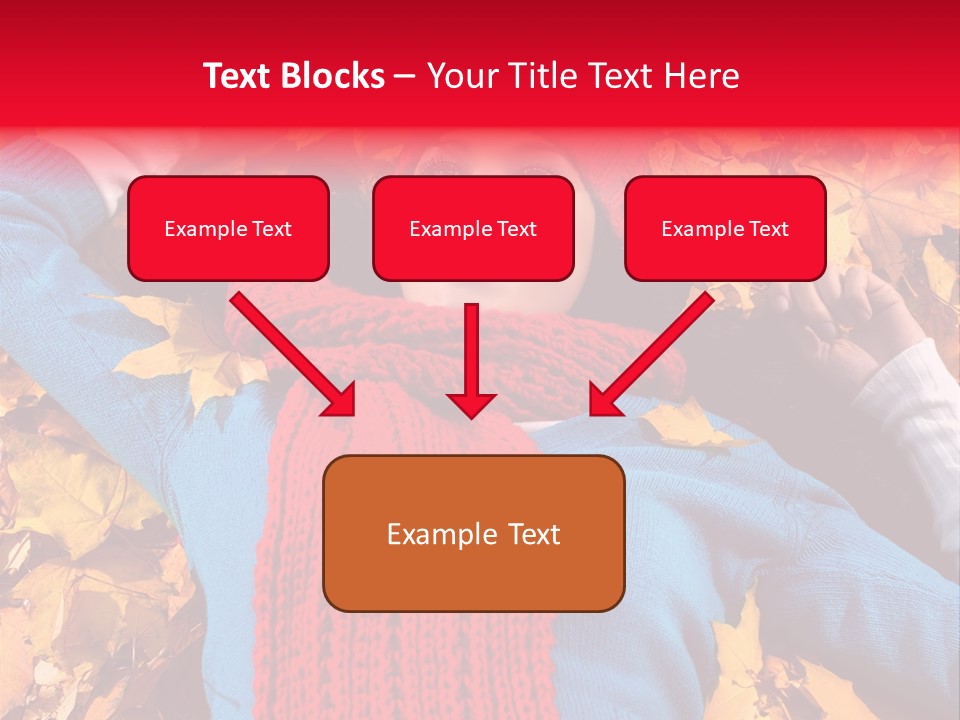 Text Blocks – Your Title Text Here

Example Text

Example Text

Example Text

Example Text